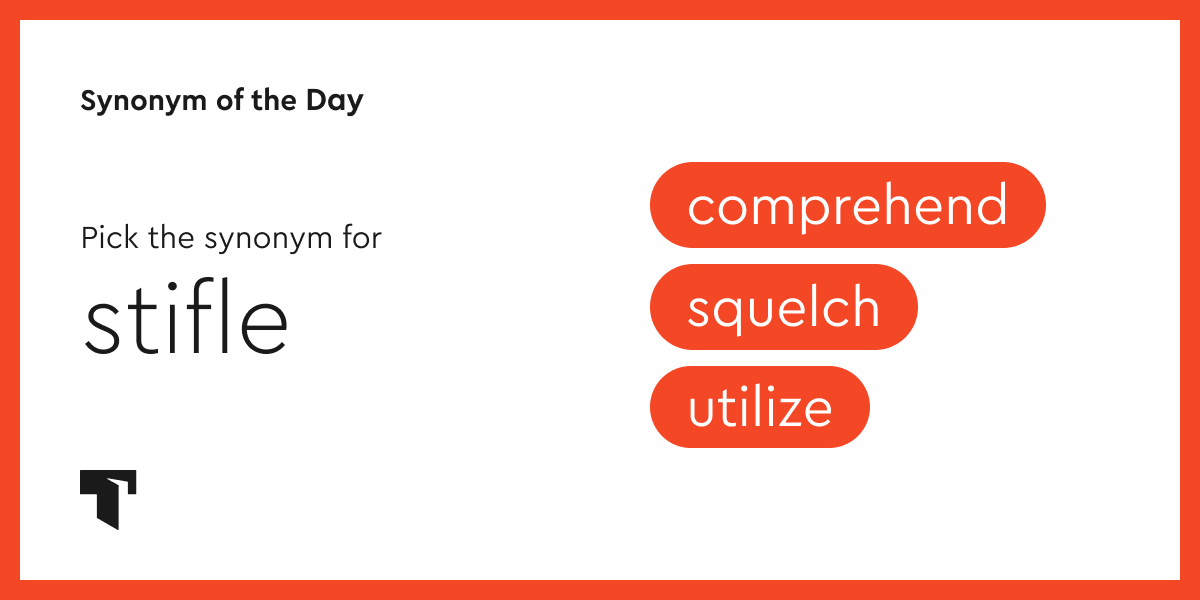 Synonym of the Day

Pick the synonym for

stifle

comprehend

squelch

utilize